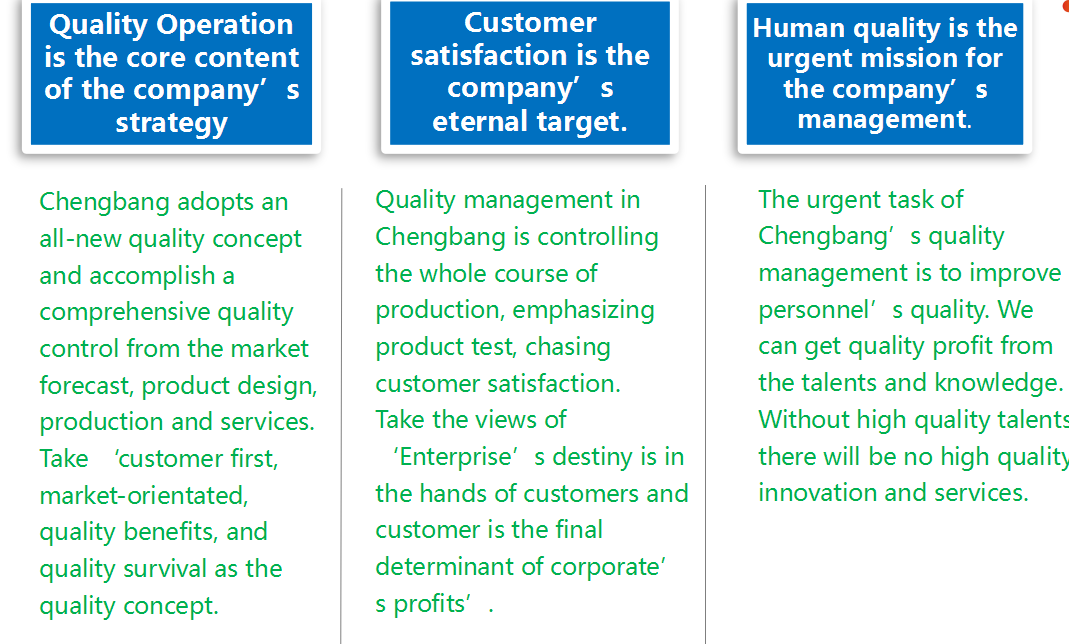 Quality Operation is the core content of the company’s strategy

Chengbang adopts an all-new quality concept and accomplish a comprehensive quality control from the market forecast, product design, production and services. Take ‘customer first, market-orientated, quality benefits, and quality survival as the quality concept.

Customer satisfaction is the company’s eternal target.

Quality management in Chengbang is controlling the whole course of production, emphasizing product test, chasing customer satisfaction. Take the views of ‘Enterprise’s destiny is in the hands of customers and customer is the final determinant of corporate’s profits’.

Human quality is the urgent mission for the company’s management.

The urgent task of Chengbang’s quality management is to improve personnel’s quality. We can get quality profit from the talents and knowledge. Without high quality talents there will be no high quality innovation and services.